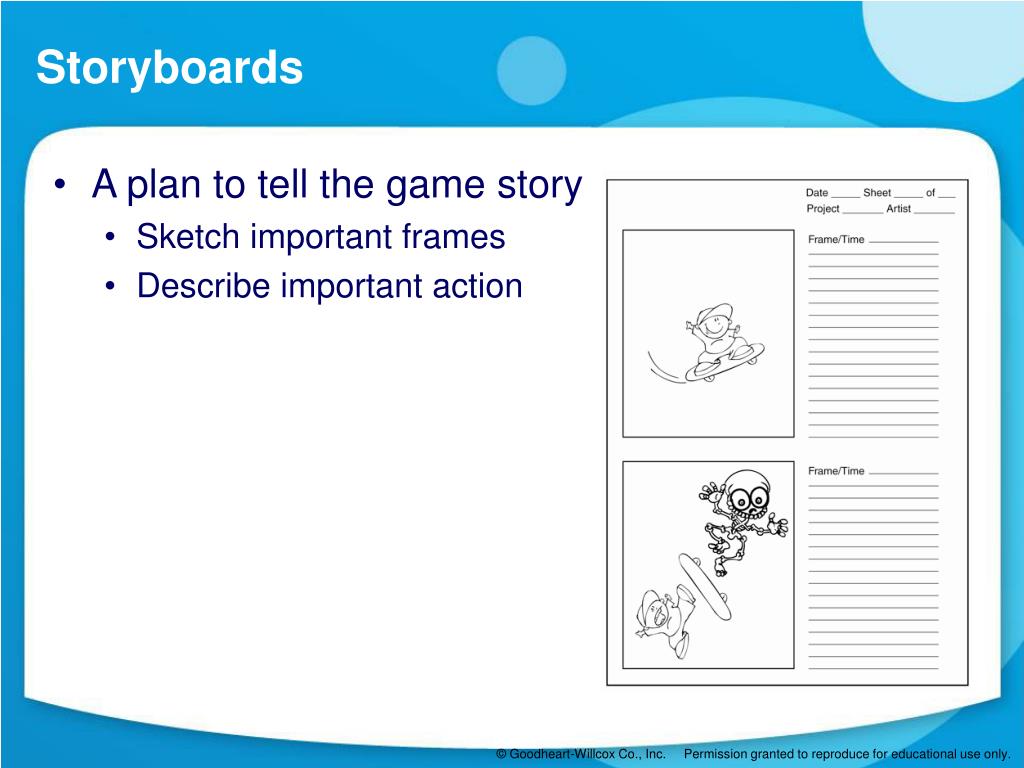 Storyboards

• A plan to tell the game story
• Sketch important frames
• Describe important action

Date _____ Sheet _____ of ___
Project _______ Artist _______

Frame/Time ___________

Frame/Time ___________

© Goodheart-Willcox Co., Inc. Permission granted to reproduce for educational use only.